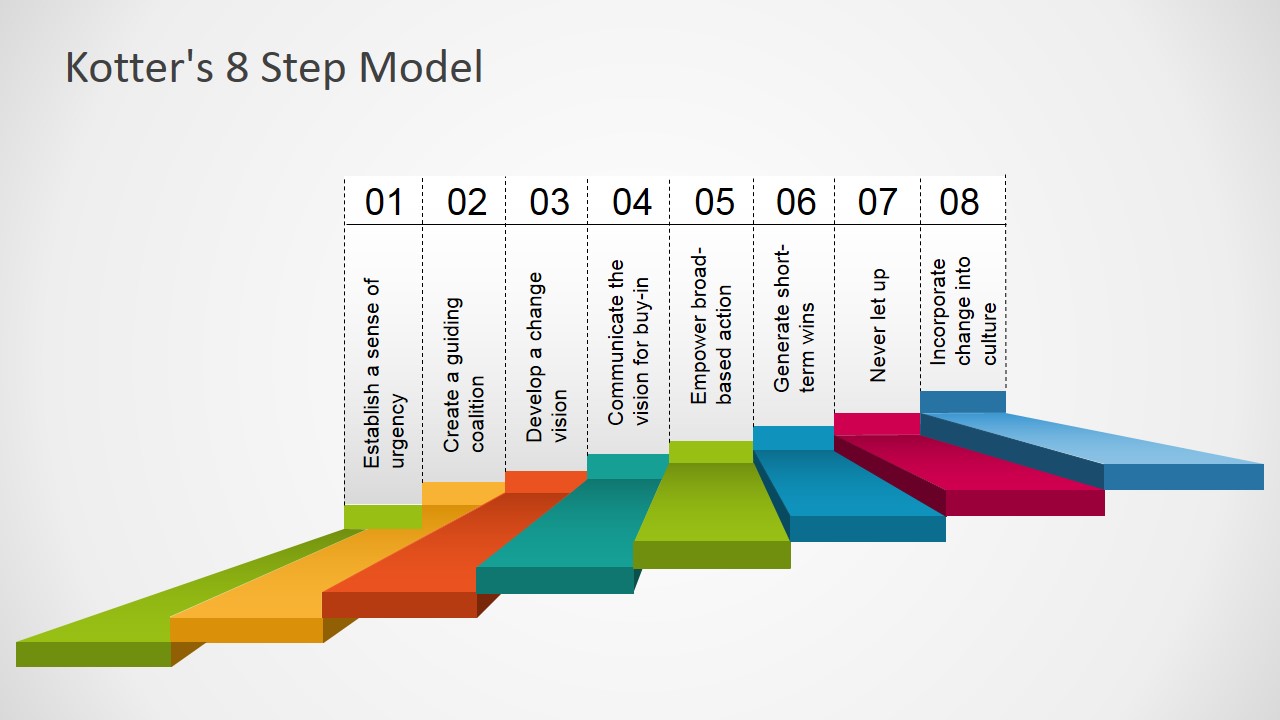 Kotter's 8 Step Model

| 01 | 02 | 03 | 04 | 05 | 06 | 07 | 08 |
|---|---|---|---|---|---|---|---|
| Establish a sense of urgency | Create a guiding coalition | Develop a change vision | Communicate the vision for buy-in | Empower broad-based action | Generate short-term wins | Never let up | Incorporate change into culture |